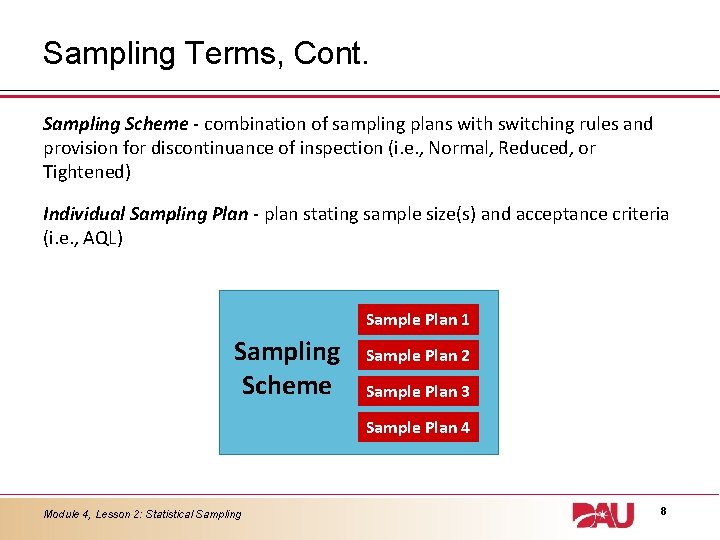 Sampling Terms, Cont.

Sampling Scheme - combination of sampling plans with switching rules and provision for discontinuance of inspection (i.e., Normal, Reduced, or Tightened)

Individual Sampling Plan - plan stating sample size(s) and acceptance criteria (i.e., AQL)

Sampling Scheme

Sample Plan 1

Sample Plan 2

Sample Plan 3

Sample Plan 4

Module 4, Lesson 2: Statistical Sampling

DAU

8